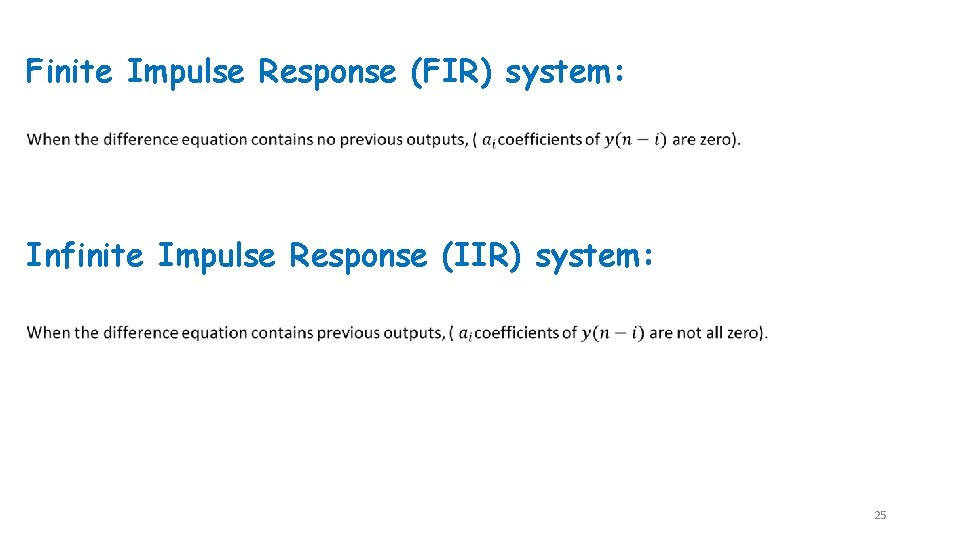 Finite Impulse Response (FIR) system:

When the difference equation contains no previous outputs, ( $a_i$ coefficients of $y(n-i)$ are zero).

Infinite Impulse Response (IIR) system:

When the difference equation contains previous outputs, ( $a_i$ coefficients of $y(n-i)$ are not all zero).

25